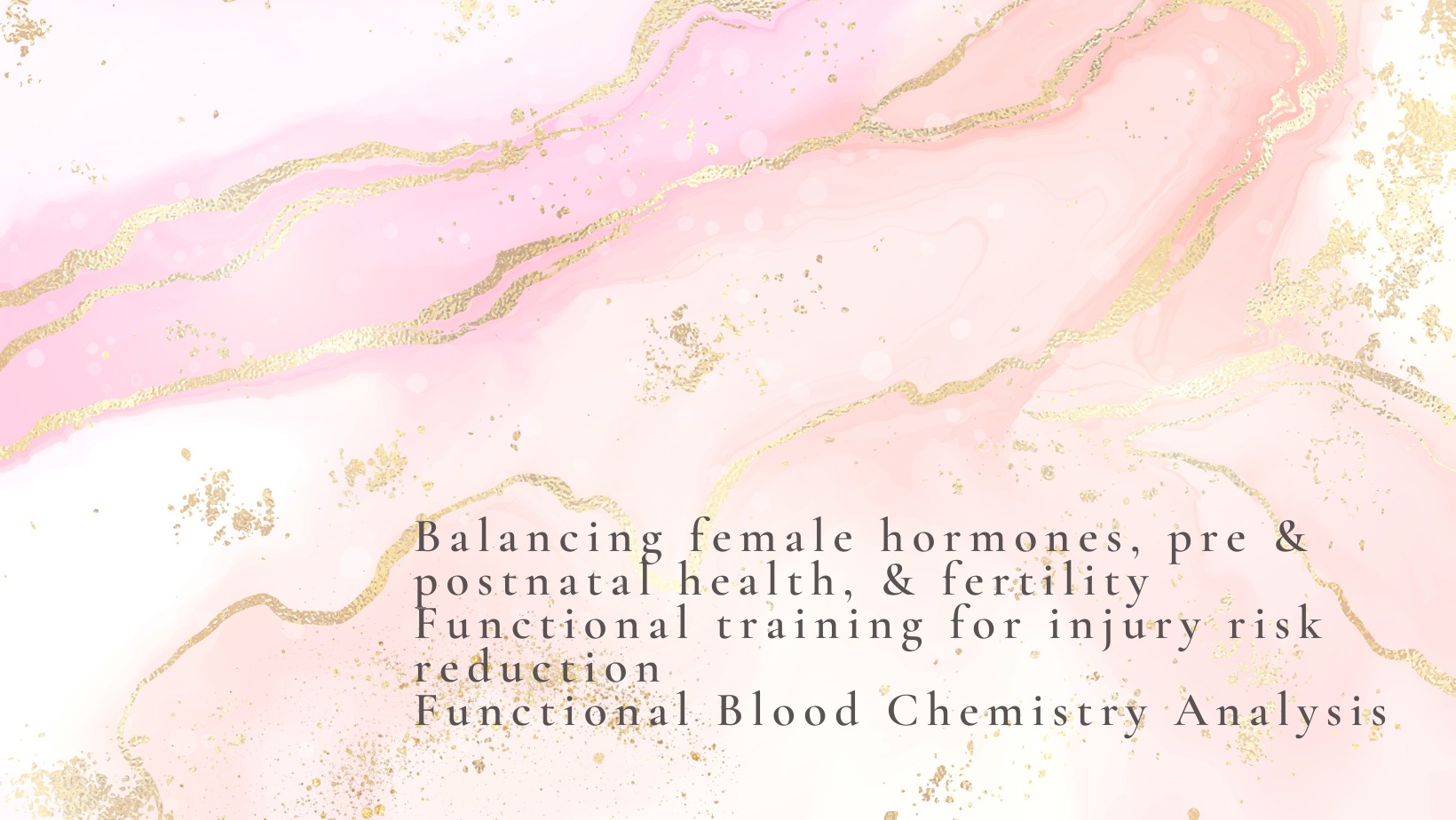 Balancing female hormones, pre & postnatal health, & fertility
Functional training for injury risk reduction
Functional Blood Chemistry Analysis